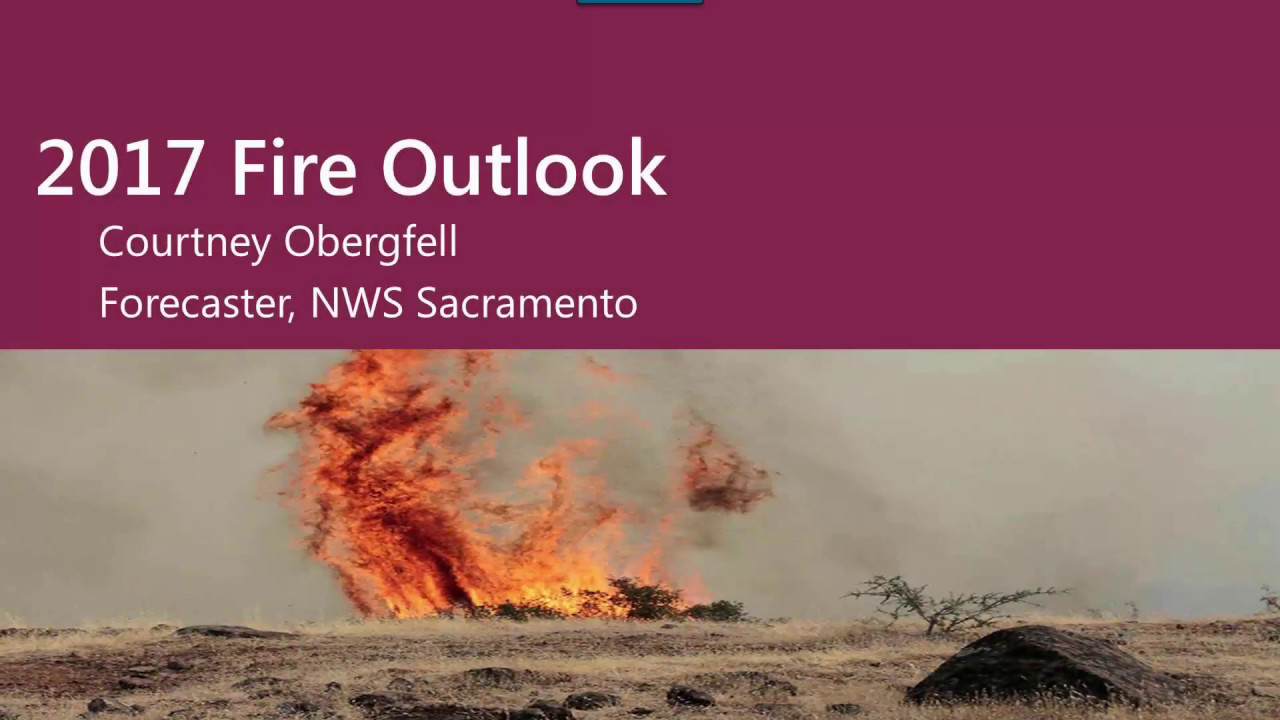 2017 Fire Outlook

Courtney Obergfell

Forecaster, NWS Sacramento